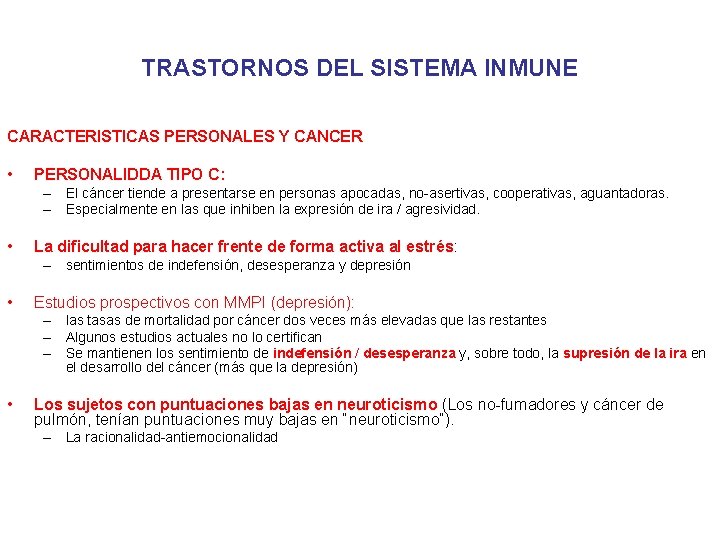 TRASTORNOS DEL SISTEMA INMUNE

CARACTERISTICAS PERSONALES Y CANCER

• PERSONALIDDA TIPO C:
– El cáncer tiende a presentarse en personas apocadas, no-asertivas, cooperativas, aguantadoras.
– Especialmente en las que inhiben la expresión de ira / agresividad.

• La dificultad para hacer frente de forma activa al estrés:
– sentimientos de indefensión, desesperanza y depresión

• Estudios prospectivos con MMPI (depresión):
– las tasas de mortalidad por cáncer dos veces más elevadas que las restantes
– Algunos estudios actuales no lo certifican
– Se mantienen los sentimiento de indefensión / desesperanza y, sobre todo, la supresión de la ira en el desarrollo del cáncer (más que la depresión)

• Los sujetos con puntuaciones bajas en neuroticismo (Los no-fumadores y cáncer de pulmón, tenían puntuaciones muy bajas en "neuroticismo").
– La racionalidad-antiemocionalidad